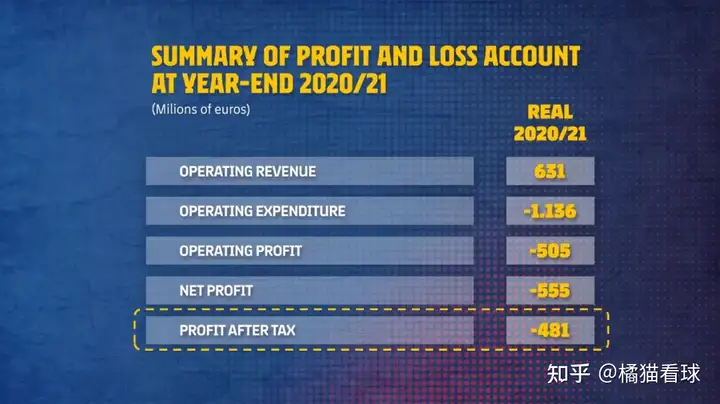 SUMMARY OF PROFIT AND LOSS ACCOUNT AT YEAR-END 2020/21

(Milions of euros)

| | REAL 2020/21 |
|---|---|
| OPERATING REVENUE | 631 |
| OPERATING EXPENDITURE | -1.136 |
| OPERATING PROFIT | -505 |
| NET PROFIT | -555 |
| PROFIT AFTER TAX | -481 |

知乎 @橘猫看球